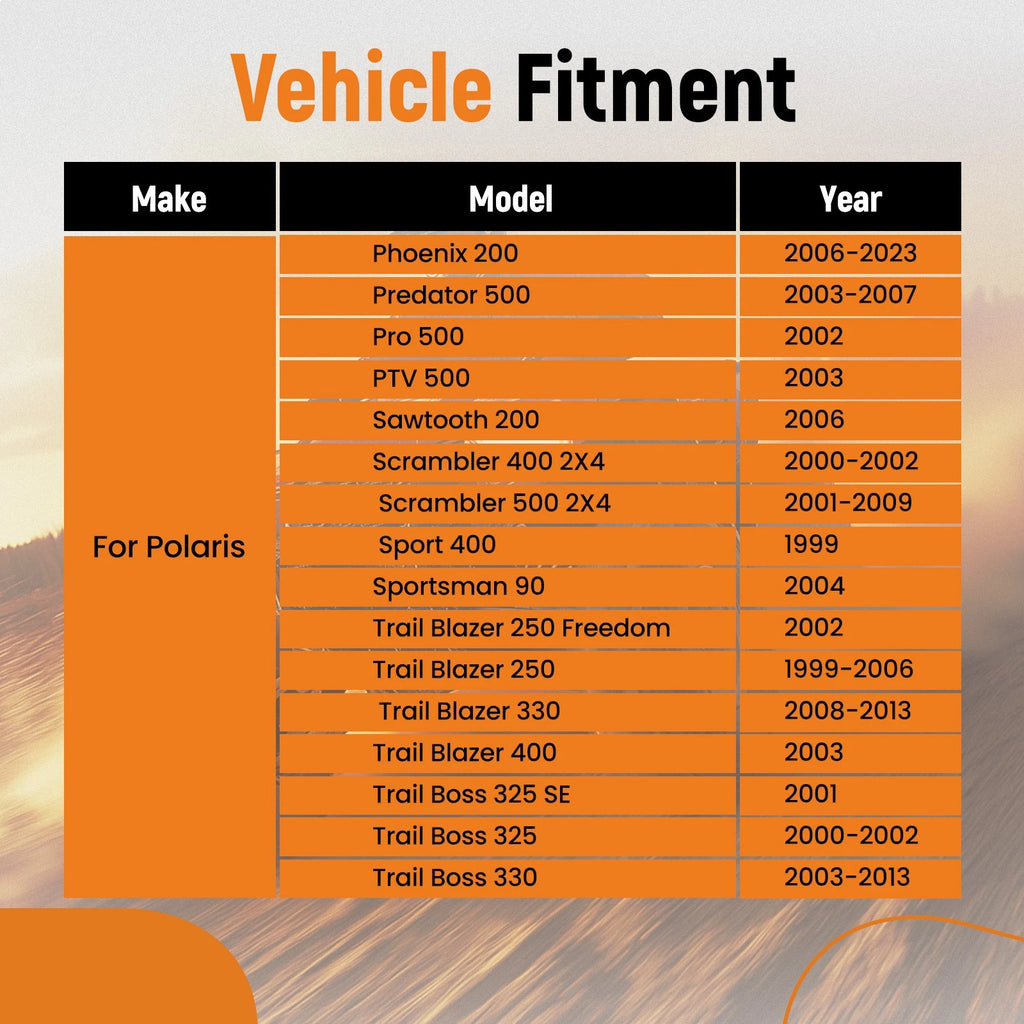 Vehicle Fitment

| Make | Model | Year |
|---|---|---|
| For Polaris | Phoenix 200 | 2006-2023 |
| | Predator 500 | 2003-2007 |
| | Pro 500 | 2002 |
| | PTV 500 | 2003 |
| | Sawtooth 200 | 2006 |
| | Scrambler 400 2X4 | 2000-2002 |
| | Scrambler 500 2X4 | 2001-2009 |
| | Sport 400 | 1999 |
| | Sportsman 90 | 2004 |
| | Trail Blazer 250 Freedom | 2002 |
| | Trail Blazer 250 | 1999-2006 |
| | Trail Blazer 330 | 2008-2013 |
| | Trail Blazer 400 | 2003 |
| | Trail Boss 325 SE | 2001 |
| | Trail Boss 325 | 2000-2002 |
| | Trail Boss 330 | 2003-2013 |